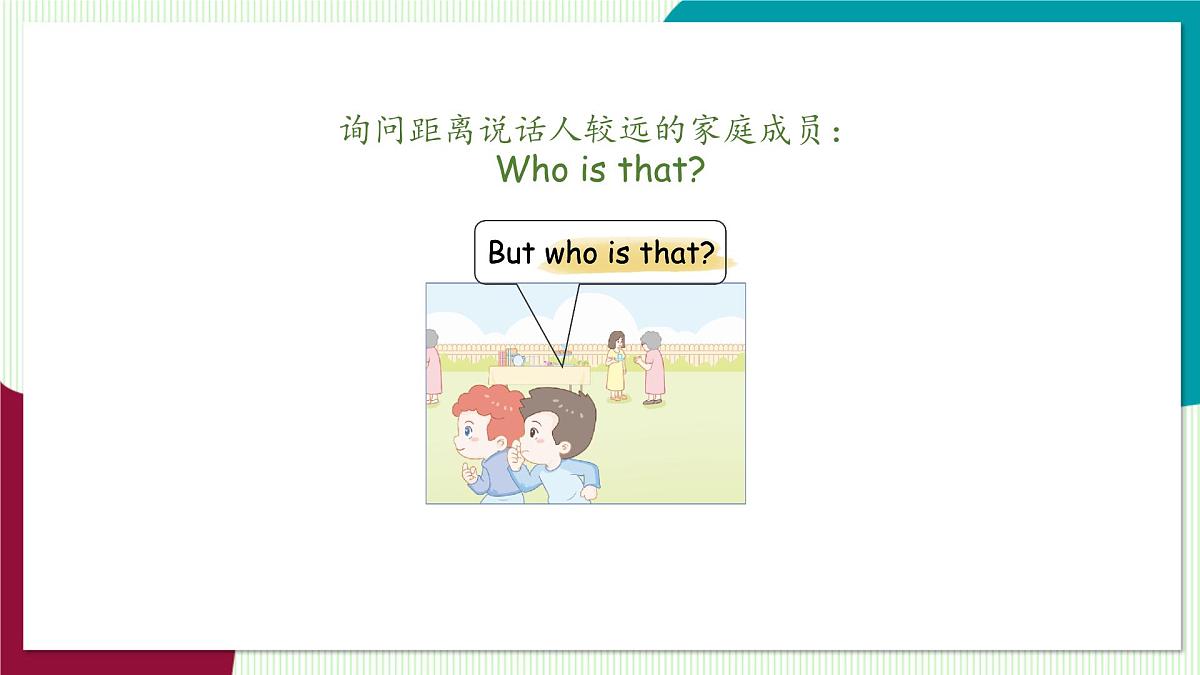 询问距离说话人较远的家庭成员：
Who is that?

But who is that?